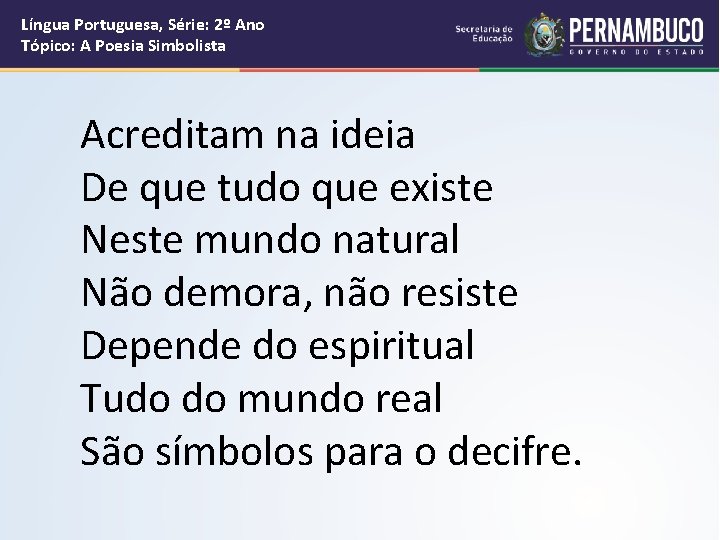 Língua Portuguesa, Série: 2º Ano
Tópico: A Poesia Simbolista

Secretaria de Educação
PERNAMBUCO
GOVERNO DO ESTADO

Acreditam na ideia
De que tudo que existe
Neste mundo natural
Não demora, não resiste
Depende do espiritual
Tudo do mundo real
São símbolos para o decifre.